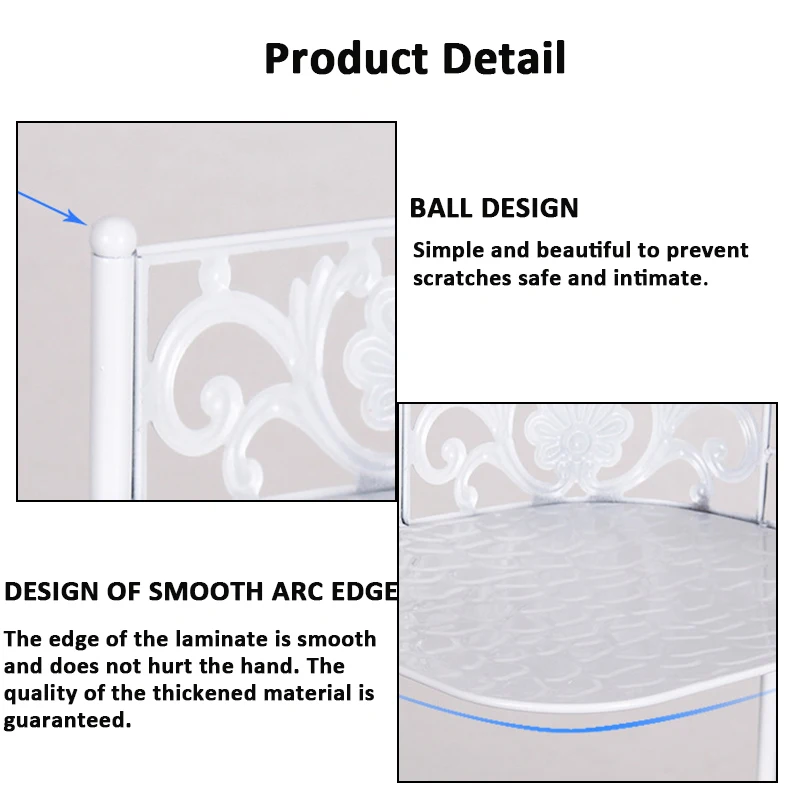 Product Detail

BALL DESIGN

Simple and beautiful to prevent scratches safe and intimate.

DESIGN OF SMOOTH ARC EDGE

The edge of the laminate is smooth and does not hurt the hand. The quality of the thickened material is guaranteed.